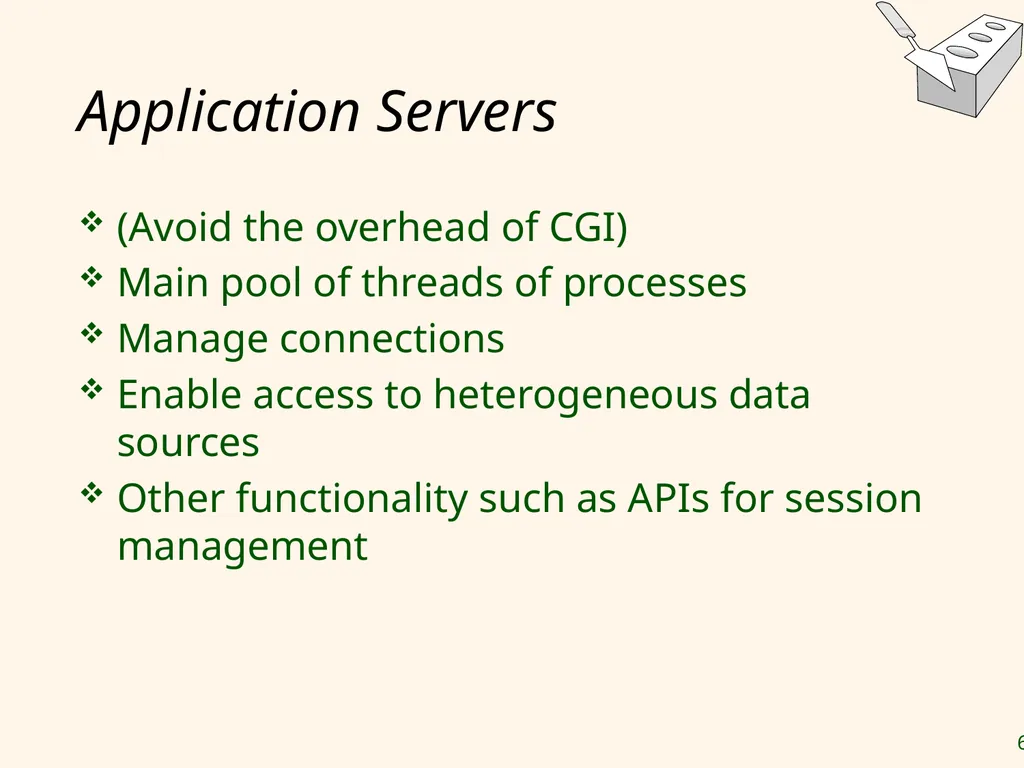 Application Servers

❖ (Avoid the overhead of CGI)
❖ Main pool of threads of processes
❖ Manage connections
❖ Enable access to heterogeneous data sources
❖ Other functionality such as APIs for session management

6